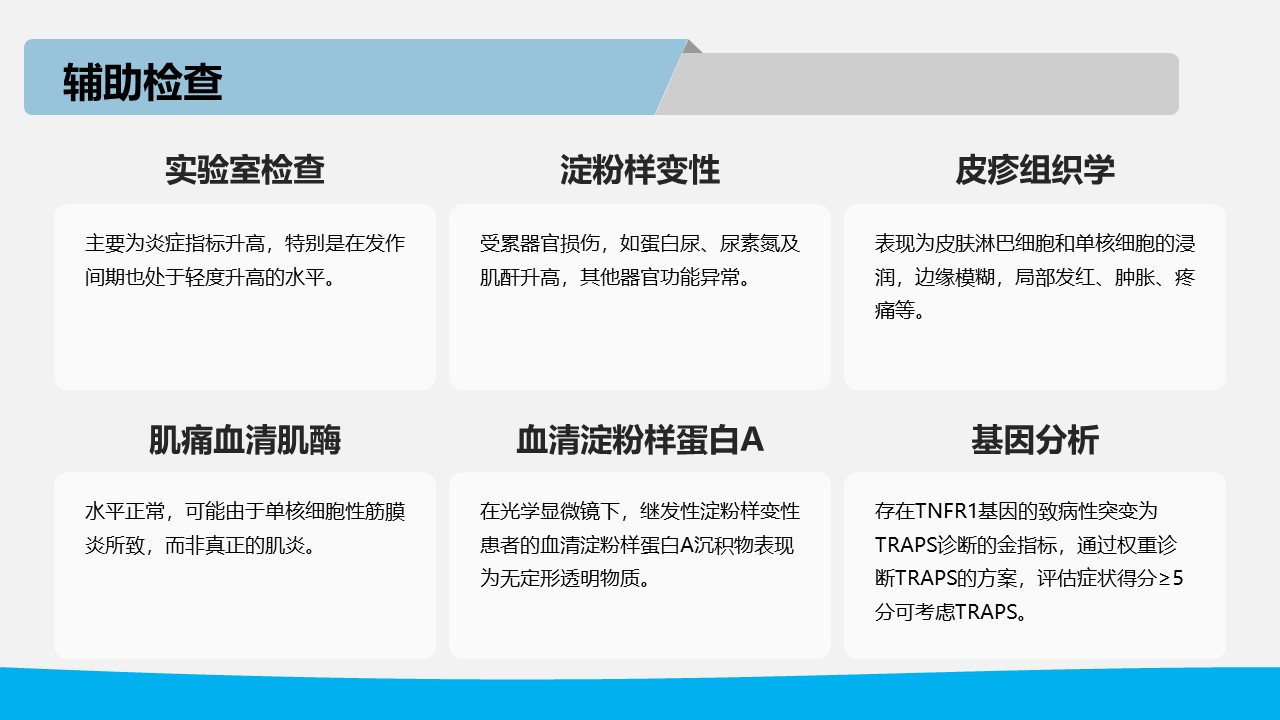 辅助检查

实验室检查

主要为炎症指标升高，特别是在发作间期也处于轻度升高的水平。

淀粉样变性

受累器官损伤，如蛋白尿、尿素氮及肌酐升高，其他器官功能异常。

皮疹组织学

表现为皮肤淋巴细胞和单核细胞的浸润，边缘模糊，局部发红、肿胀、疼痛等。

肌痛血清肌酶

水平正常，可能由于单核细胞性筋膜炎所致，而非真正的肌炎。

血清淀粉样蛋白A

在光学显微镜下，继发性淀粉样变性患者的血清淀粉样蛋白A沉积物表现为无定形透明物质。

基因分析

存在TNFR1基因的致病性突变为TRAPS诊断的金指标，通过权重诊断TRAPS的方案，评估症状得分≥5分可考虑TRAPS。